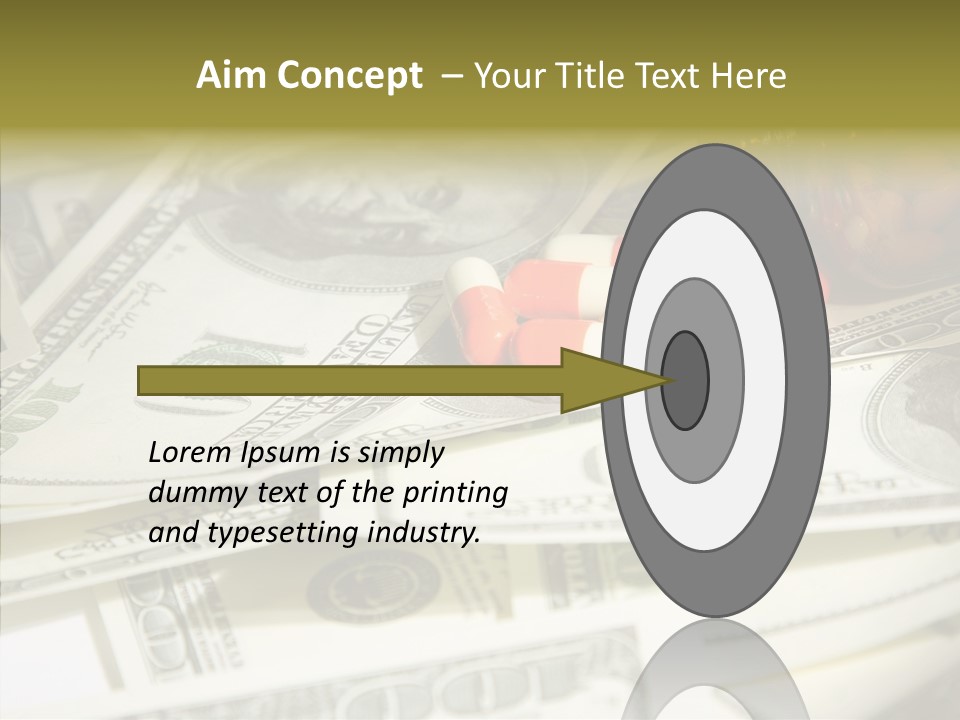 Aim Concept – Your Title Text Here

Lorem Ipsum is simply dummy text of the printing and typesetting industry.